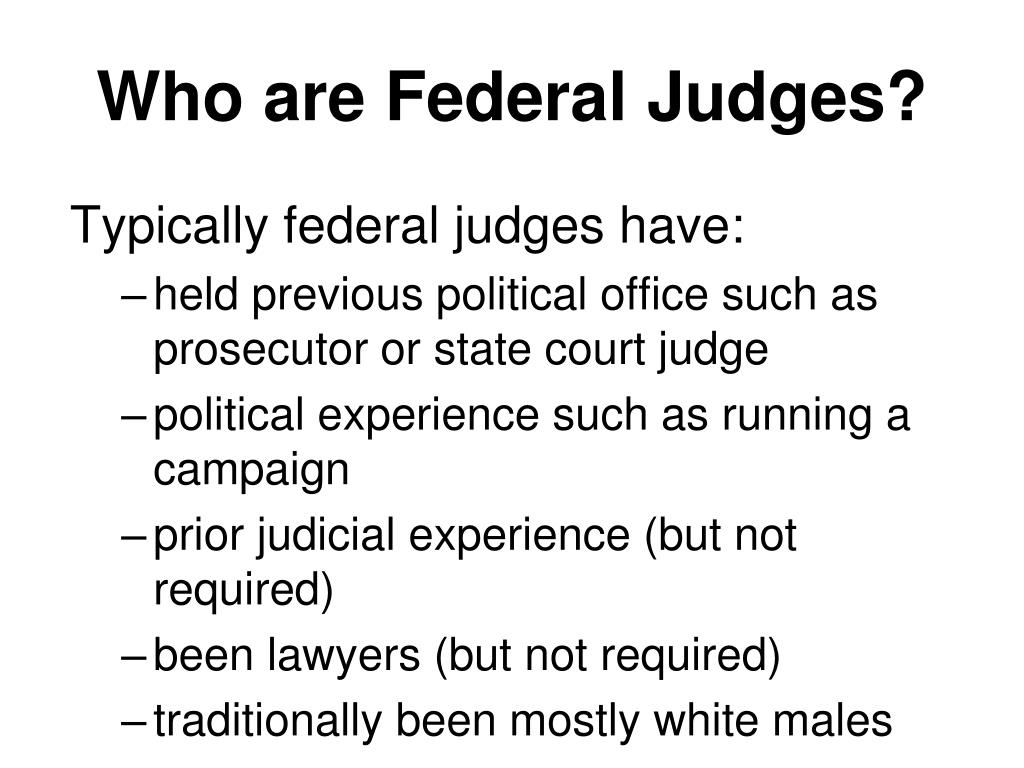 Who are Federal Judges?

Typically federal judges have:

– held previous political office such as prosecutor or state court judge
– political experience such as running a campaign
– prior judicial experience (but not required)
– been lawyers (but not required)
– traditionally been mostly white males